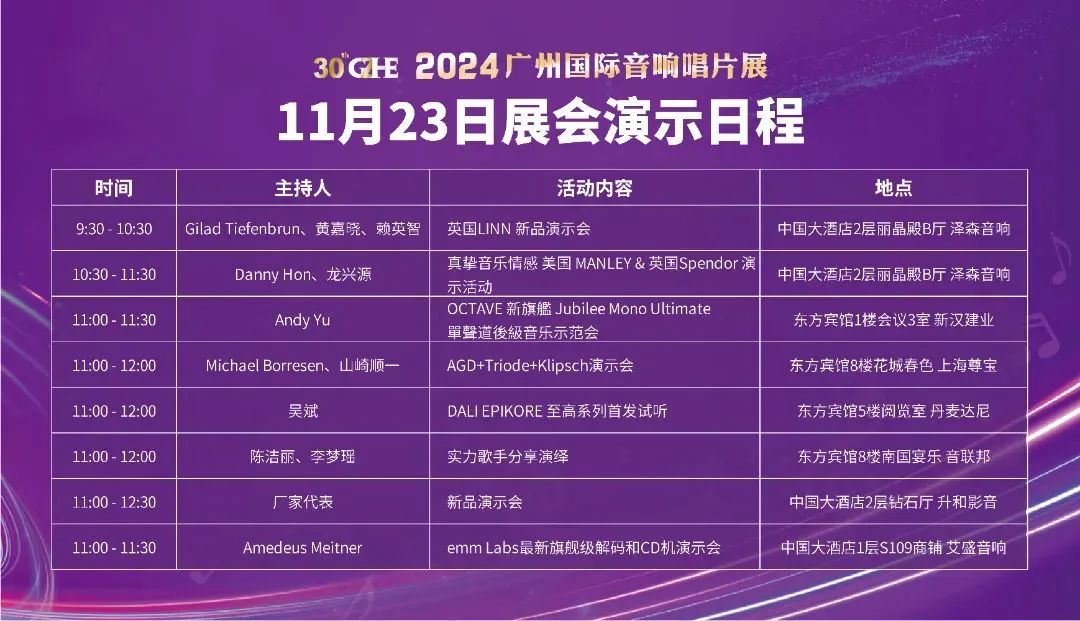 30th GZHE 2024广州国际音响唱片展

11月23日展会演示日程

| 时间 | 主持人 | 活动内容 | 地点 |
|---|---|---|---|
| 9:30 - 10:30 | Gilad Tiefenbrun、黄嘉晓、赖英智 | 英国LINN 新品演示会 | 中国大酒店2层丽晶殿B厅 泽森音响 |
| 10:30 - 11:30 | Danny Hon、龙兴源 | 真挚音乐情感 美国 MANLEY & 英国Spendor 演示活动 | 中国大酒店2层丽晶殿B厅 泽森音响 |
| 11:00 - 11:30 | Andy Yu | OCTAVE 新旗艦 Jubilee Mono Ultimate 單聲道後級音乐示范会 | 东方宾馆1楼会议3室 新汉建业 |
| 11:00 - 12:00 | Michael Borresen、山崎顺一 | AGD+Triode+Klipsch演示会 | 东方宾馆8楼花城春色 上海尊宝 |
| 11:00 - 12:00 | 吴斌 | DALI EPIKORE 至高系列首发试听 | 东方宾馆5楼阅览室 丹麦达尼 |
| 11:00 - 12:00 | 陈洁丽、李梦瑶 | 实力歌手分享演绎 | 东方宾馆8楼南国宴乐 音联邦 |
| 11:00 - 12:30 | 厂家代表 | 新品演示会 | 中国大酒店2层钻石厅 升和影音 |
| 11:00 - 11:30 | Amedeus Meitner | emm Labs最新旗舰级解码和CD机演示会 | 中国大酒店1层S109商铺 艾盛音响 |